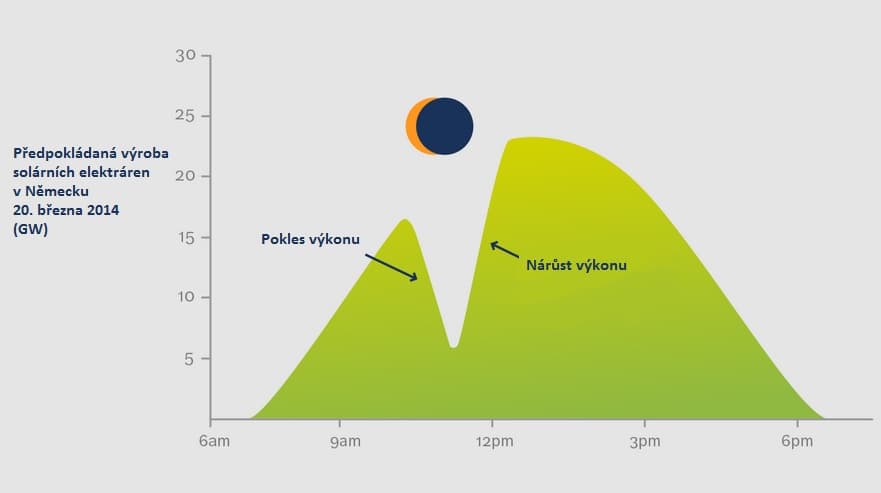 Předpokládaná výroba solárních elektráren v Německu 20. března 2014 (GW)

30
25
20
15
10
5

Pokles výkonu
Nárůst výkonu

6am
9am
12pm
3pm
6pm